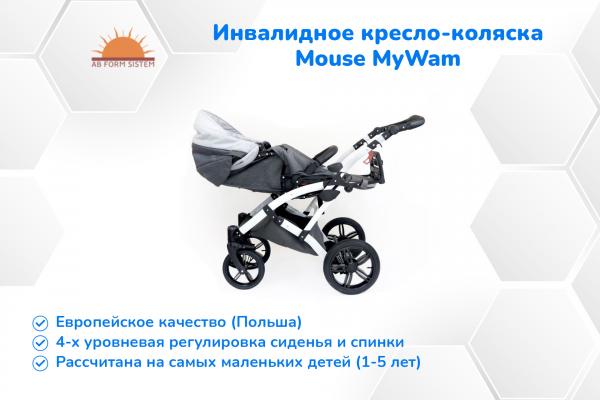 AB FORM SISTEM

Инвалидное кресло-коляска Mouse MyWam

Европейское качество (Польша)
4-х уровневая регулировка сиденья и спинки
Рассчитана на самых маленьких детей (1-5 лет)